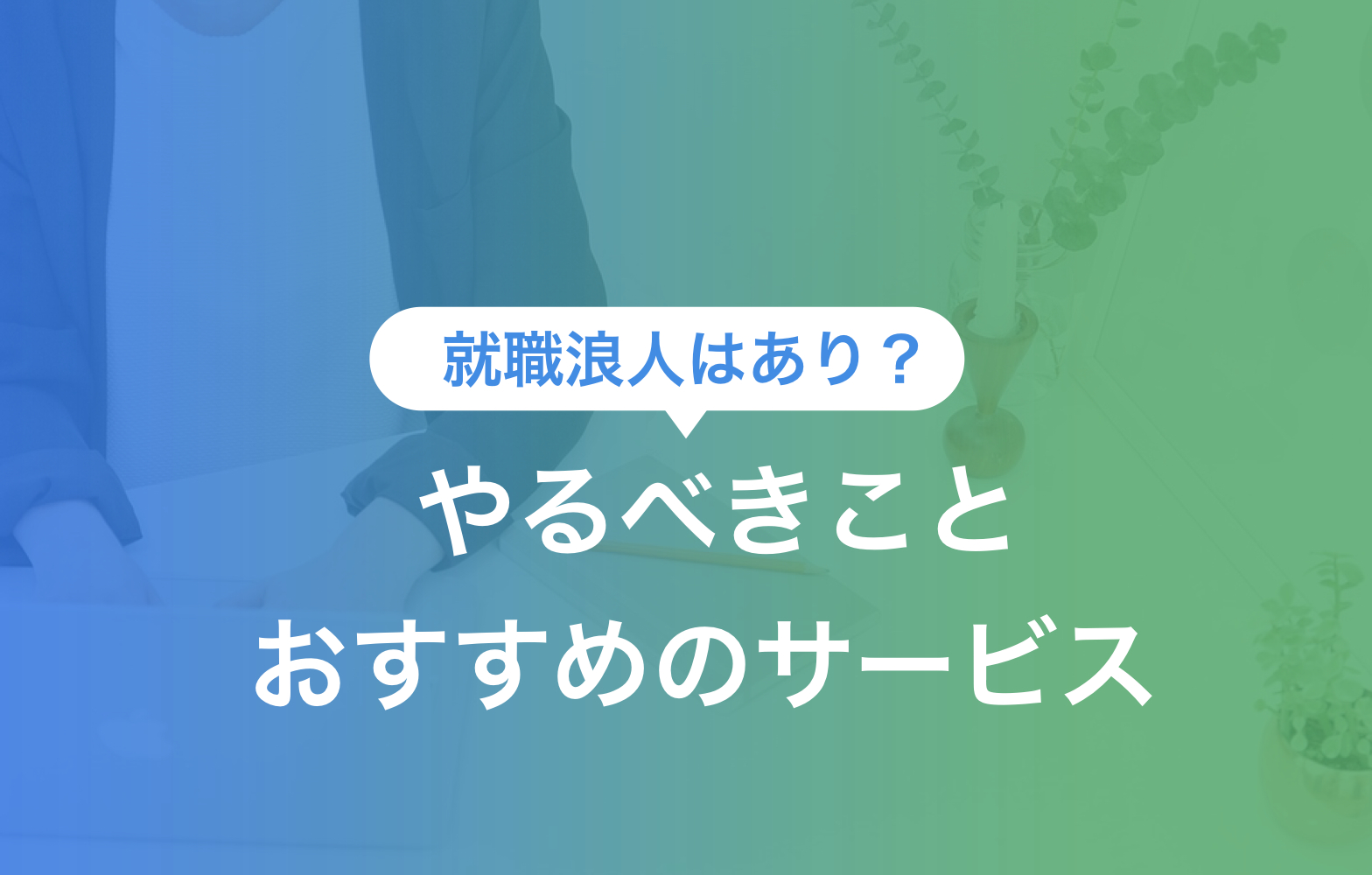 就職浪人はあり？

やるべきこと
おすすめのサービス